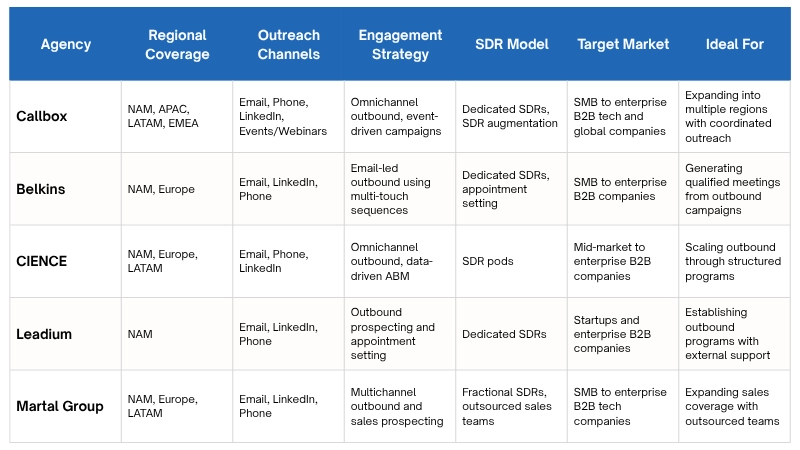 | Agency | Regional Coverage | Outreach Channels | Engagement Strategy | SDR Model | Target Market | Ideal For |
|---|---|---|---|---|---|---|
| Callbox | NAM, APAC, LATAM, EMEA | Email, Phone, LinkedIn, Events/Webinars | Omnichannel outbound, event-driven campaigns | Dedicated SDRs, SDR augmentation | SMB to enterprise B2B tech and global companies | Expanding into multiple regions with coordinated outreach |
| Belkins | NAM, Europe | Email, LinkedIn, Phone | Email-led outbound using multi-touch sequences | Dedicated SDRs, appointment setting | SMB to enterprise B2B companies | Generating qualified meetings from outbound campaigns |
| CIENCE | NAM, Europe, LATAM | Email, Phone, LinkedIn | Omnichannel outbound, data-driven ABM | SDR pods | Mid-market to enterprise B2B companies | Scaling outbound through structured programs |
| Leadium | NAM | Email, LinkedIn, Phone | Outbound prospecting and appointment setting | Dedicated SDRs | Startups and enterprise B2B companies | Establishing outbound programs with external support |
| Martal Group | NAM, Europe, LATAM | Email, LinkedIn, Phone | Multichannel outbound and sales prospecting | Fractional SDRs, outsourced sales teams | SMB to enterprise B2B tech companies | Expanding sales coverage with outsourced teams |